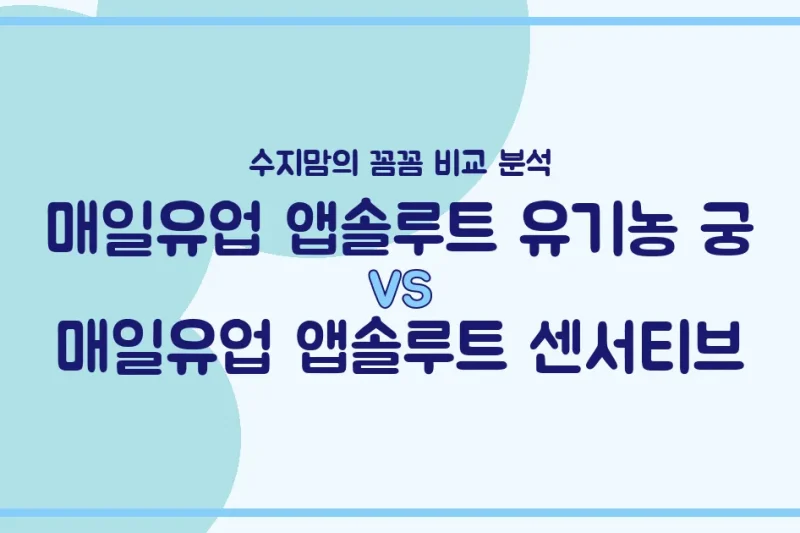 수지맘의 꼼꼼 비교 분석

매일유업 앱솔루트 유기농 궁

VS

매일유업 앱솔루트 센서티브